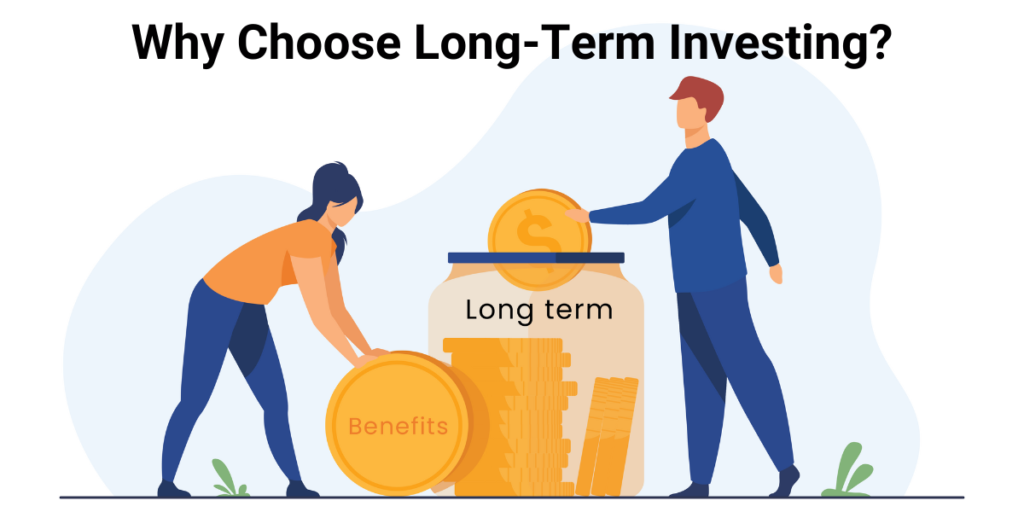 Why Choose Long-Term Investing?

$

Long term

Benefits